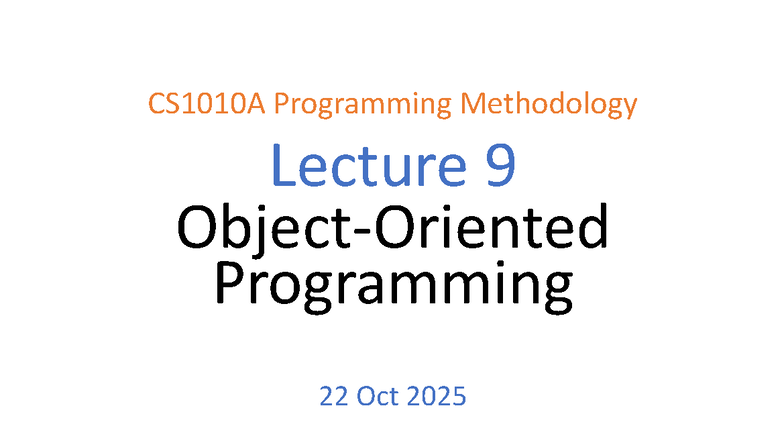 CS1010A Programming Methodology

Lecture 9
Object-Oriented Programming

22 Oct 2025